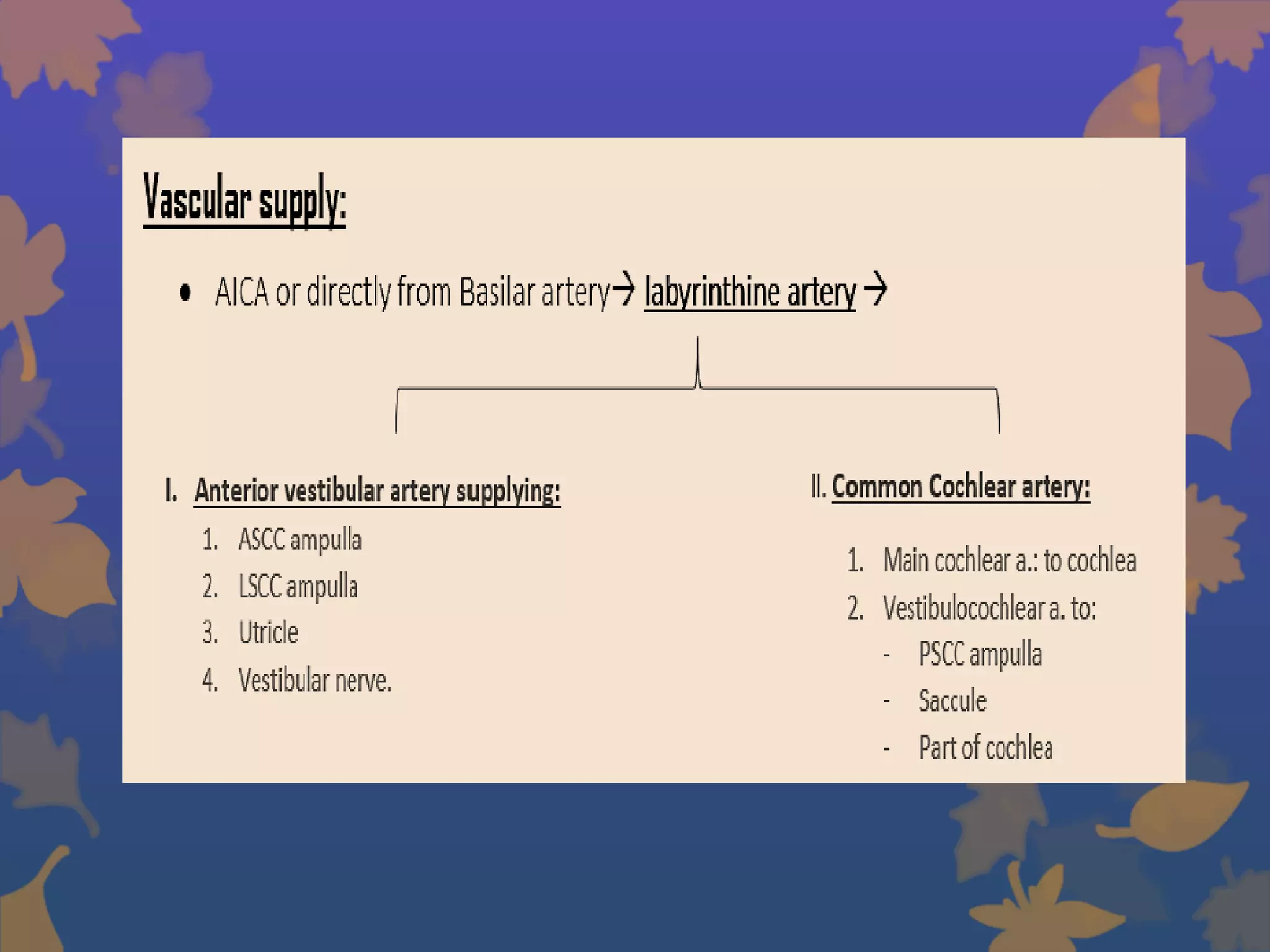 Vascular supply:

• AICA or directly from Basilar artery→ labyrinthine artery →

I. Anterior vestibular artery supplying:

1. ASCC ampulla
2. LSCC ampulla
3. Utricle
4. Vestibular nerve.

II. Common Cochlear artery:

1. Main cochlear a.: to cochlea
2. Vestibulocochlear a. to:
- PSCC ampulla
- Saccule
- Part of cochlea